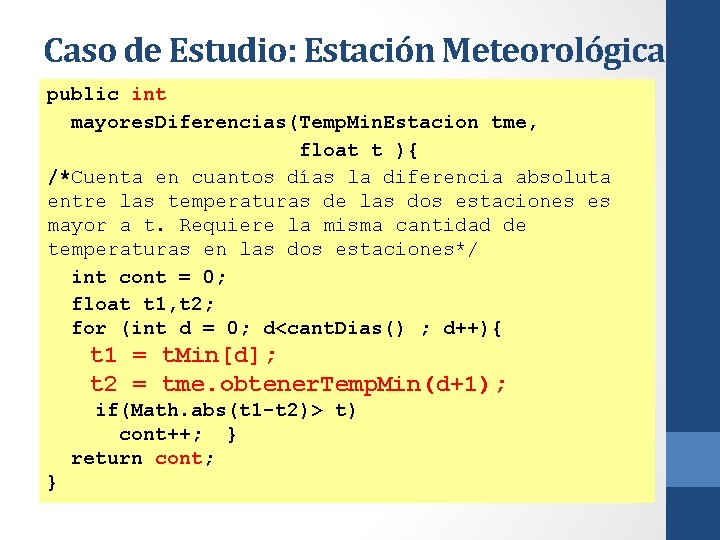 Caso de Estudio: Estación Meteorológica

public int
  mayoresDiferencias(TempMinEstacion tme,
                     float t ){
/*Cuenta en cuantos días la diferencia absoluta entre las temperaturas de las dos estaciones es mayor a t. Requiere la misma cantidad de temperaturas en las dos estaciones*/
  int cont = 0;
  float t1,t2;
  for (int d = 0; d<cantDias() ; d++){
    t1 = tMin[d];
    t2 = tme.obtenerTempMin(d+1);
    if(Math.abs(t1-t2)> t)
      cont++;  }
  return cont;
}